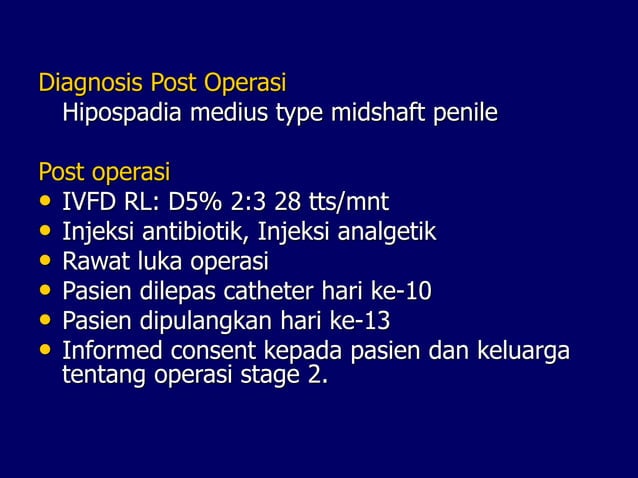 Diagnosis Post Operasi
Hipospadia medius type midshaft penile

Post operasi
• IVFD RL: D5% 2:3 28 tts/mnt
• Injeksi antibiotik, Injeksi analgetik
• Rawat luka operasi
• Pasien dilepas catheter hari ke-10
• Pasien dipulangkan hari ke-13
• Informed consent kepada pasien dan keluarga tentang operasi stage 2.